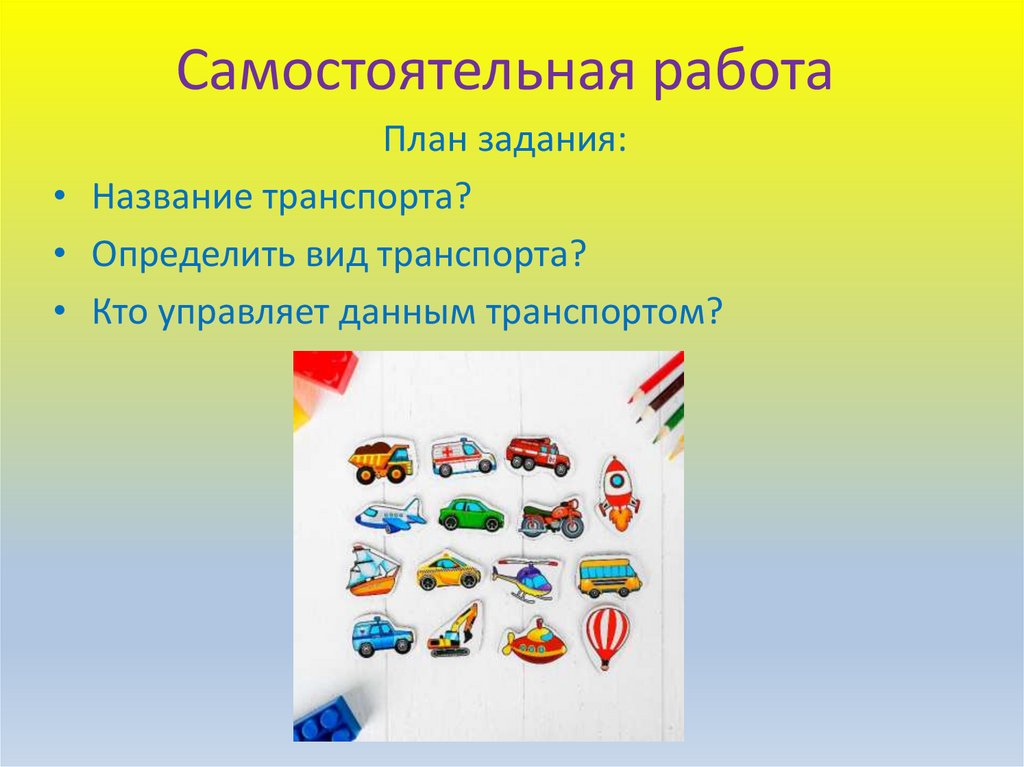 Самостоятельная работа

План задания:

• Название транспорта?
• Определить вид транспорта?
• Кто управляет данным транспортом?